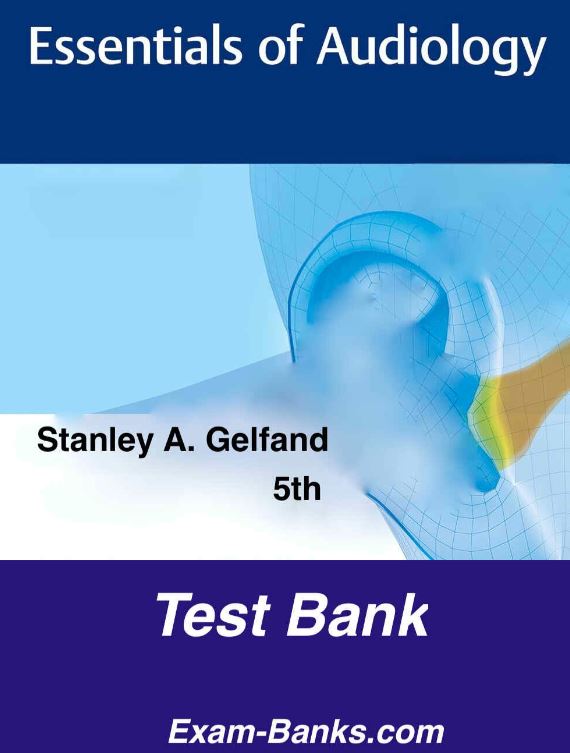 Essentials of Audiology

Stanley A. Gelfand

5th

Test Bank

Exam-Banks.com